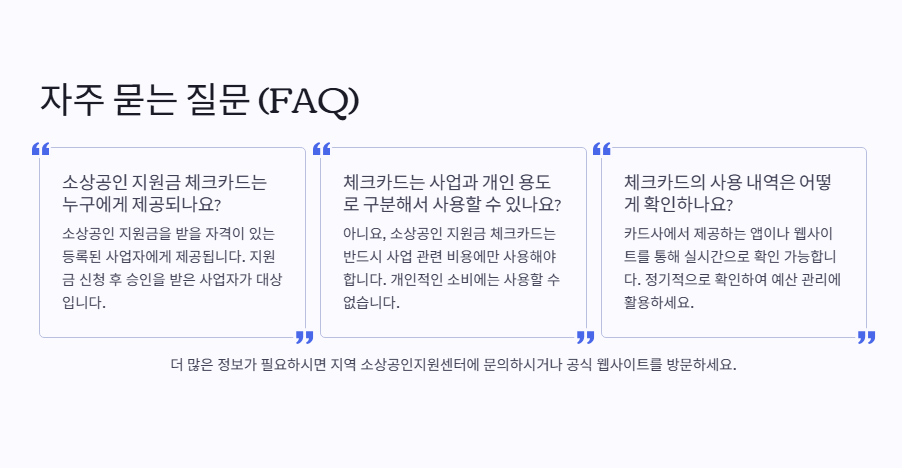 자주 묻는 질문 (FAQ)

소상공인 지원금 체크카드는 누구에게 제공되나요?

소상공인 지원금을 받을 자격이 있는 등록된 사업자에게 제공됩니다. 지원금 신청 후 승인을 받은 사업자가 대상입니다.

체크카드는 사업과 개인 용도로 구분해서 사용할 수 있나요?

아니요, 소상공인 지원금 체크카드는 반드시 사업 관련 비용에만 사용해야 합니다. 개인적인 소비에는 사용할 수 없습니다.

체크카드의 사용 내역은 어떻게 확인하나요?

카드사에서 제공하는 앱이나 웹사이트를 통해 실시간으로 확인 가능합니다. 정기적으로 확인하여 예산 관리에 활용하세요.

더 많은 정보가 필요하시면 지역 소상공인지원센터에 문의하시거나 공식 웹사이트를 방문하세요.